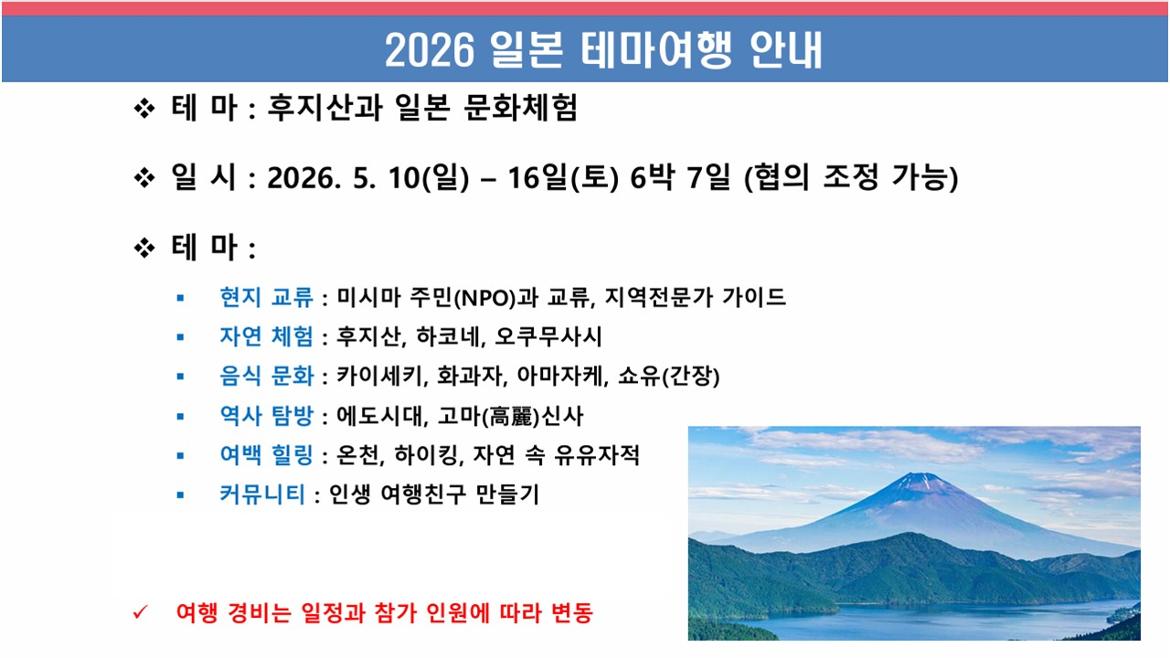 2026 일본 테마여행 안내

❖ 테 마 : 후지산과 일본 문화체험

❖ 일 시 : 2026. 5. 10(일) – 16일(토) 6박 7일 (협의 조정 가능)

❖ 테 마 :

▪ 현지 교류 : 미시마 주민(NPO)과 교류, 지역전문가 가이드
▪ 자연 체험 : 후지산, 하코네, 오쿠무사시
▪ 음식 문화 : 카이세키, 화과자, 아마자케, 쇼유(간장)
▪ 역사 탐방 : 에도시대, 고마(高麗)신사
▪ 여백 힐링 : 온천, 하이킹, 자연 속 유유자적
▪ 커뮤니티 : 인생 여행친구 만들기

✓ 여행 경비는 일정과 참가 인원에 따라 변동